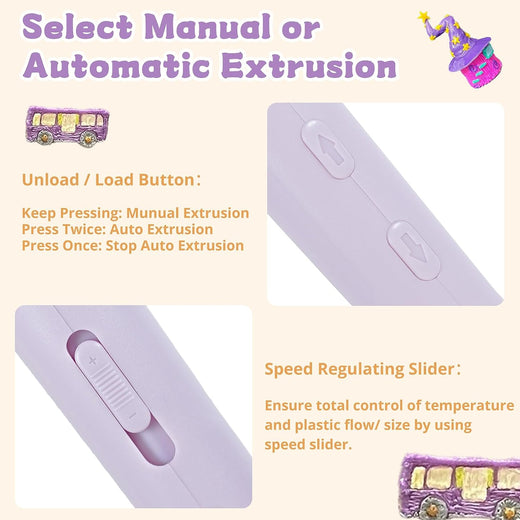 Select Manual or Automatic Extrusion

Unload / Load Button:

Keep Pressing: Munual Extrusion
Press Twice: Auto Extrusion
Press Once: Stop Auto Extrusion

+
-

Speed Regulating Slider:

Ensure total control of temperature and plastic flow/ size by using speed slider.